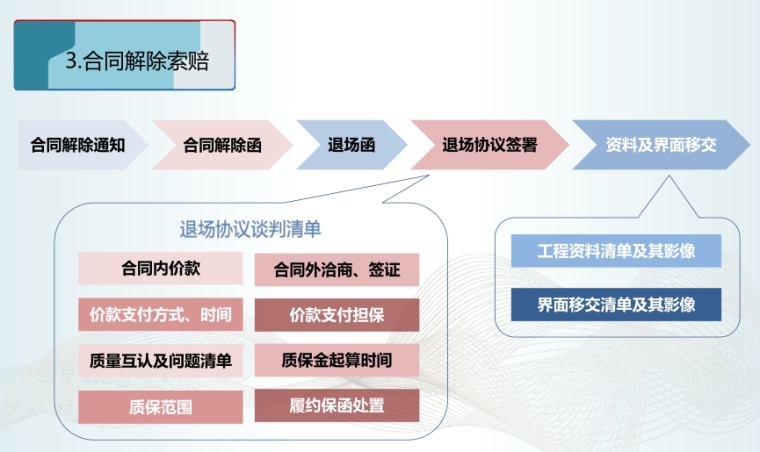 3.合同解除索赔

合同解除通知

合同解除函

退场函

退场协议签署

资料及界面移交

退场协议谈判清单

合同内价款

合同外洽商、签证

价款支付方式、时间

价款支付担保

质量互认及问题清单

质保金起算时间

质保范围

履约保函处置

工程资料清单及其影像

界面移交清单及其影像